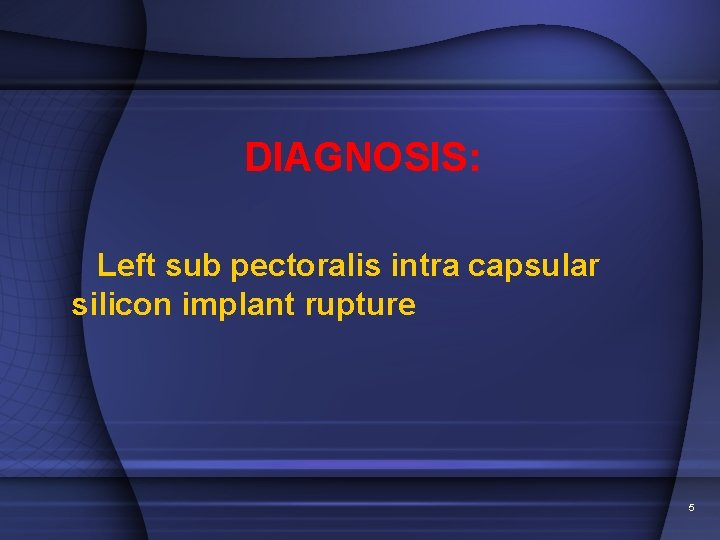 DIAGNOSIS:

Left sub pectoralis intra capsular silicon implant rupture

5